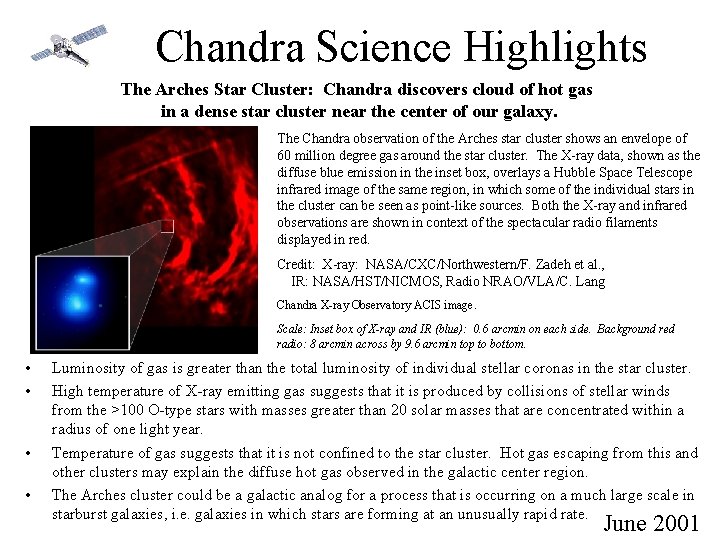 Chandra Science Highlights

The Arches Star Cluster: Chandra discovers cloud of hot gas in a dense star cluster near the center of our galaxy.

The Chandra observation of the Arches star cluster shows an envelope of 60 million degree gas around the star cluster. The X-ray data, shown as the diffuse blue emission in the inset box, overlays a Hubble Space Telescope infrared image of the same region, in which some of the individual stars in the cluster can be seen as point-like sources. Both the X-ray and infrared observations are shown in context of the spectacular radio filaments displayed in red.

Credit: X-ray: NASA/CXC/Northwestern/F. Zadeh et al., IR: NASA/HST/NICMOS, Radio NRAO/VLA/C. Lang

Chandra X-ray Observatory ACIS image.

Scale: Inset box of X-ray and IR (blue): 0.6 arcmin on each side. Background red radio: 8 arcmin across by 9.6 arcmin top to bottom.

• Luminosity of gas is greater than the total luminosity of individual stellar coronas in the star cluster.

• High temperature of X-ray emitting gas suggests that it is produced by collisions of stellar winds from the >100 O-type stars with masses greater than 20 solar masses that are concentrated within a radius of one light year.

• Temperature of gas suggests that it is not confined to the star cluster. Hot gas escaping from this and other clusters may explain the diffuse hot gas observed in the galactic center region.

• The Arches cluster could be a galactic analog for a process that is occurring on a much large scale in starburst galaxies, i.e. galaxies in which stars are forming at an unusually rapid rate.

June 2001